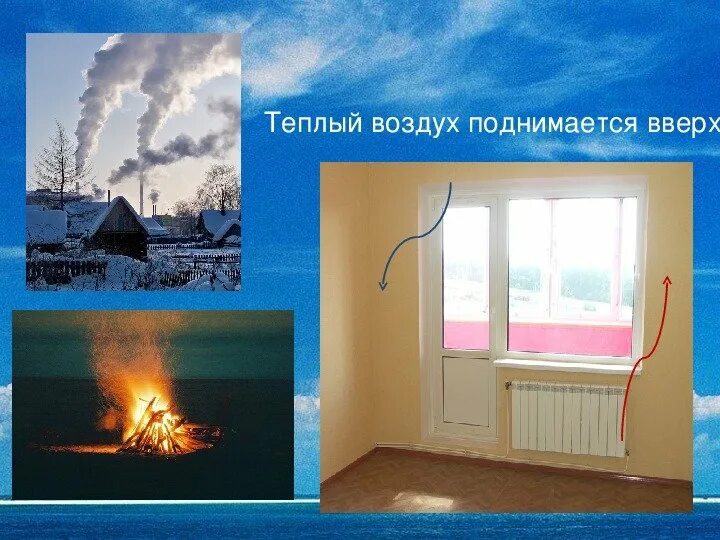 Теплый воздух поднимается вверх